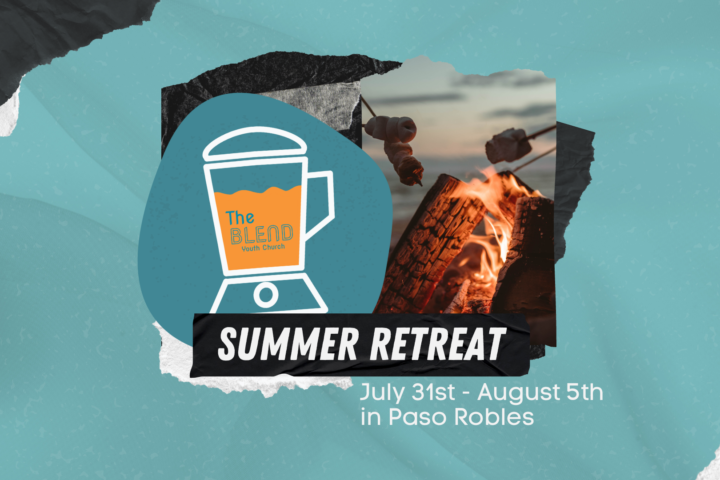 The BLEND
Youth Church

SUMMER RETREAT

July 31st - August 5th
in Paso Robles